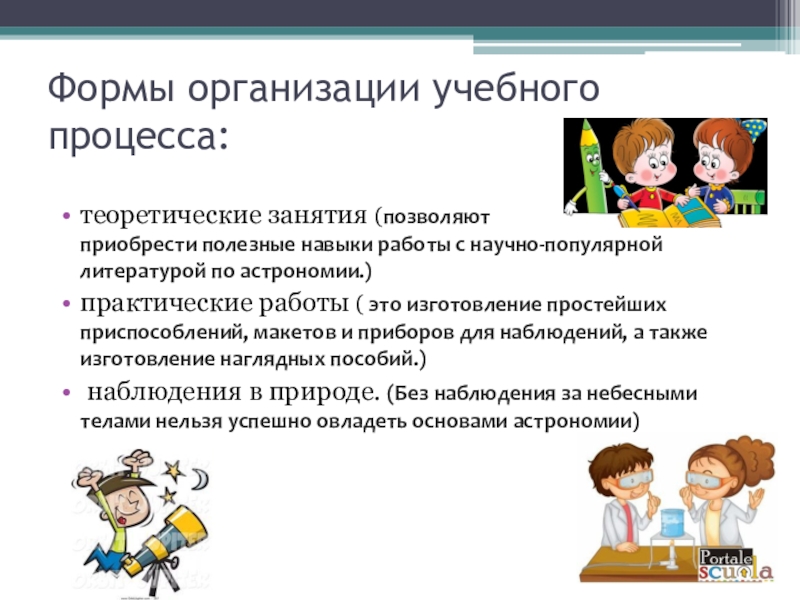 Формы организации учебного процесса:

• теоретические занятия (позволяют приобрести полезные навыки работы с научно-популярной литературой по астрономии.)

• практические работы ( это изготовление простейших приспособлений, макетов и приборов для наблюдений, а также изготовление наглядных пособий.)

• наблюдения в природе. (Без наблюдения за небесными телами нельзя успешно овладеть основами астрономии)

Portale scuola